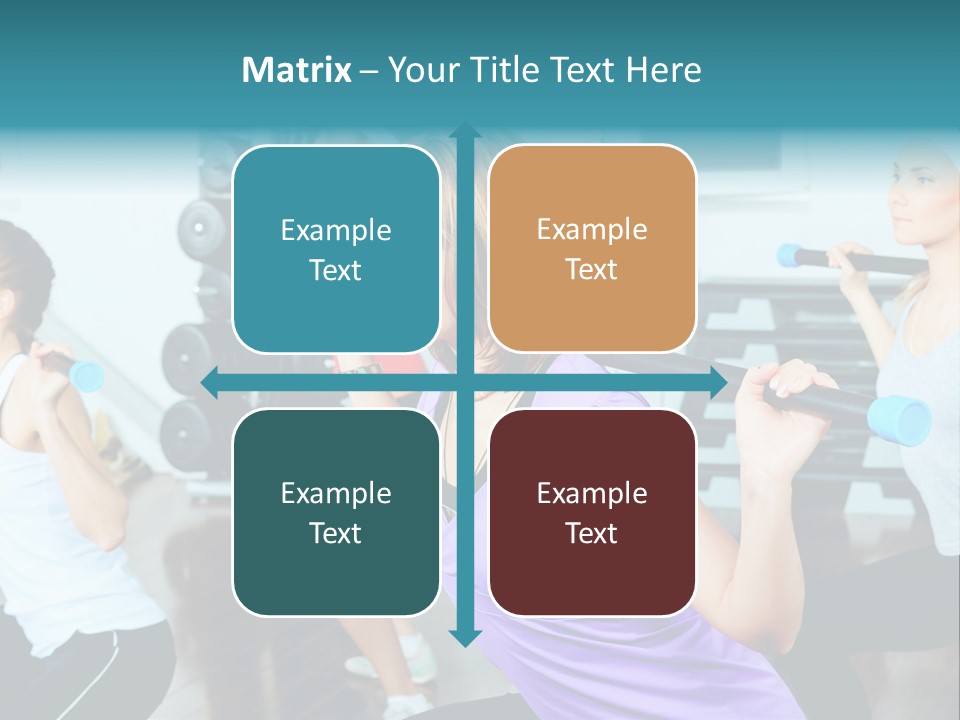 Matrix – Your Title Text Here

Example Text

Example Text

Example Text

Example Text